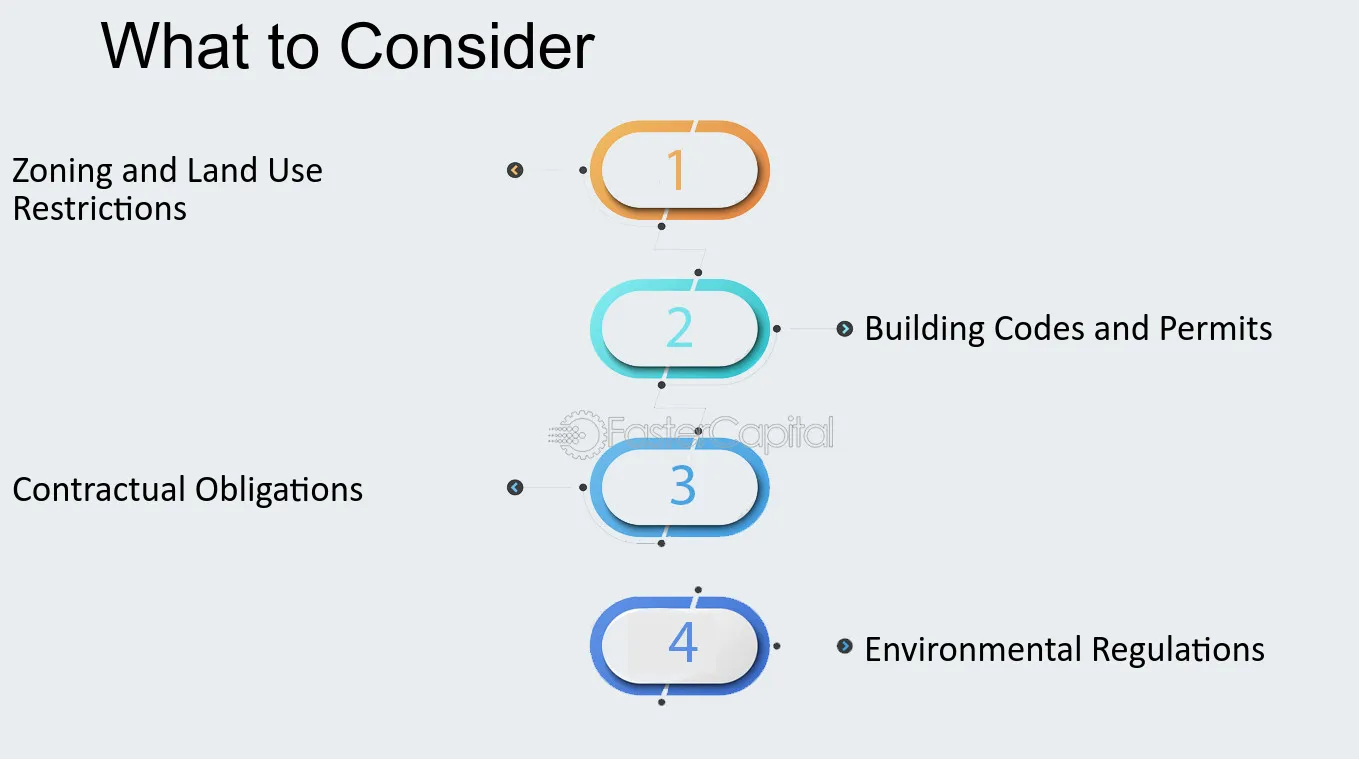 What to Consider

Zoning and Land Use Restrictions

1

2

Building Codes and Permits

Contractual Obligations

3

4

Environmental Regulations

FasterCapital